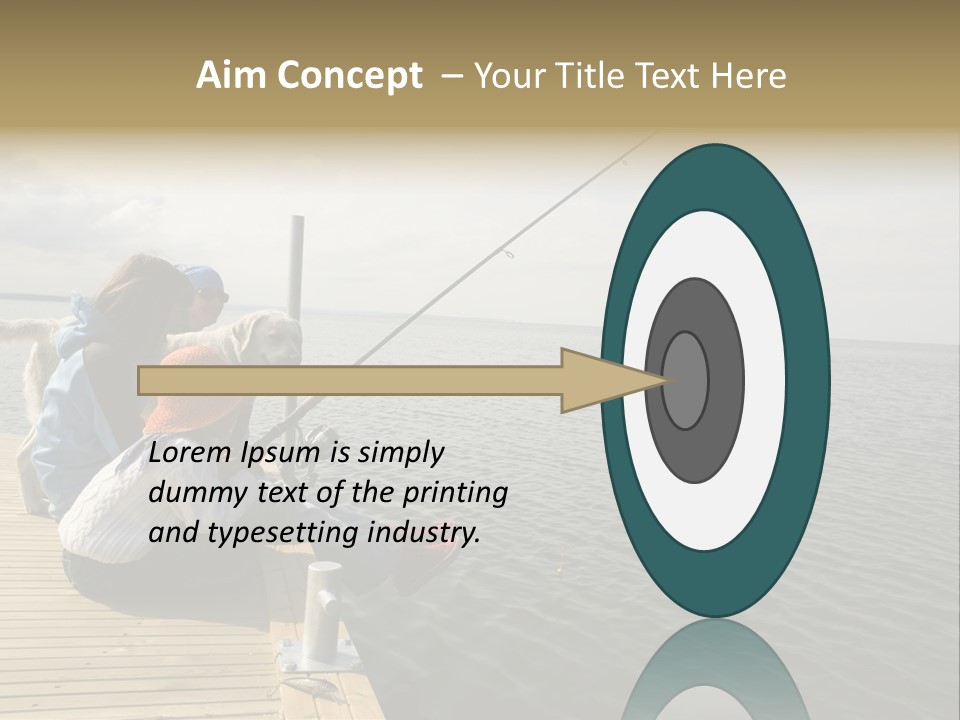 Aim Concept – Your Title Text Here

Lorem Ipsum is simply dummy text of the printing and typesetting industry.